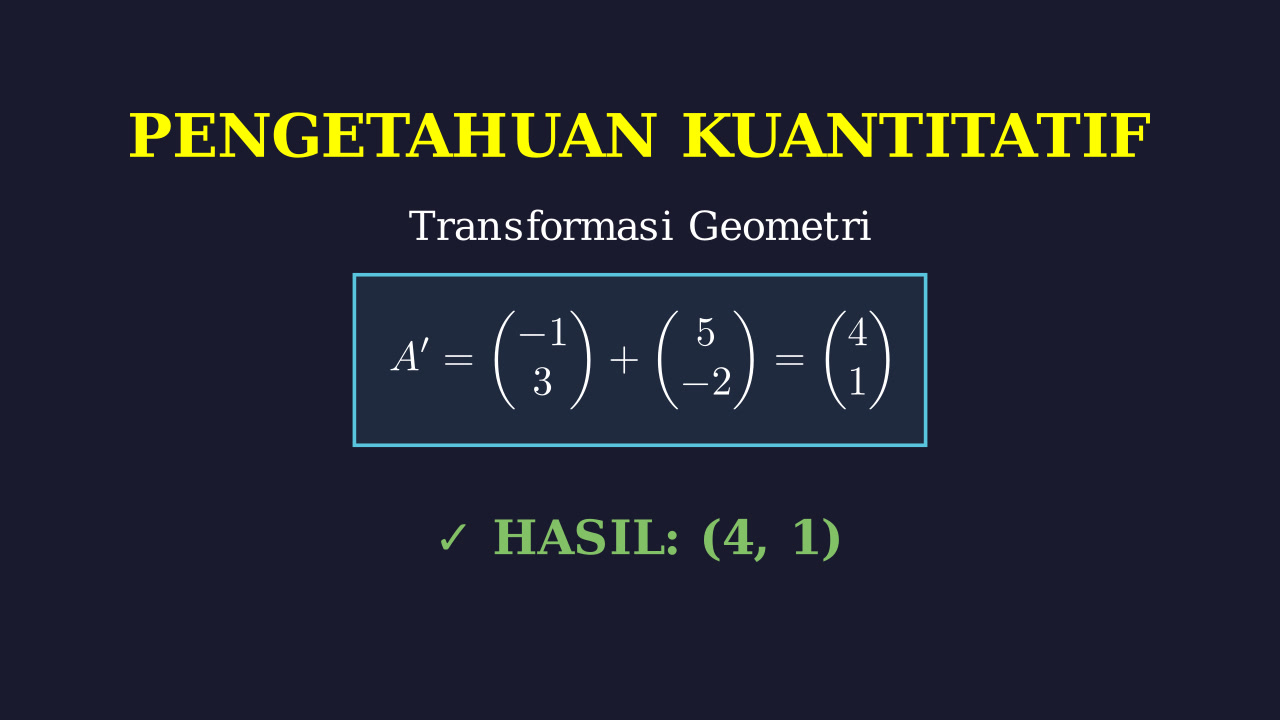 PENGETAHUAN KUANTITATIF

Transformasi Geometri

$A' = \begin{pmatrix} -1 \\ 3 \end{pmatrix} + \begin{pmatrix} 5 \\ -2 \end{pmatrix} = \begin{pmatrix} 4 \\ 1 \end{pmatrix}$

✓ HASIL: (4, 1)